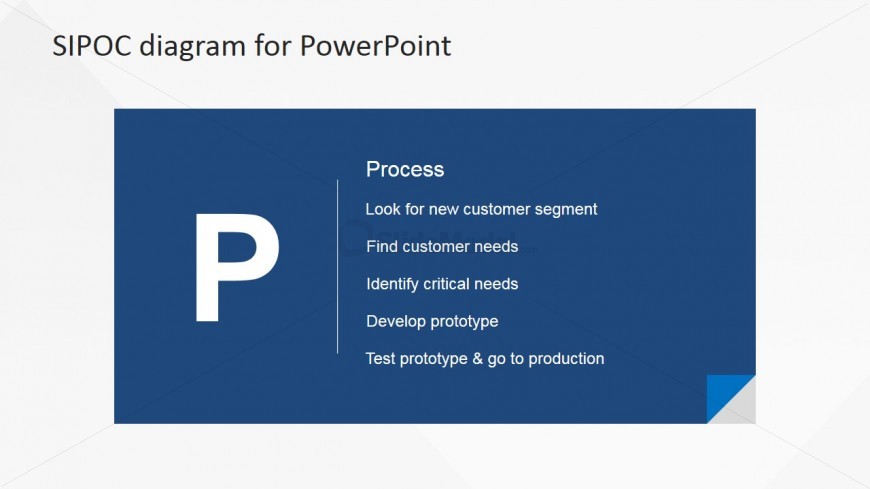 SIPOC diagram for PowerPoint

P

Process

Look for new customer segment

Find customer needs

Identify critical needs

Develop prototype

Test prototype & go to production